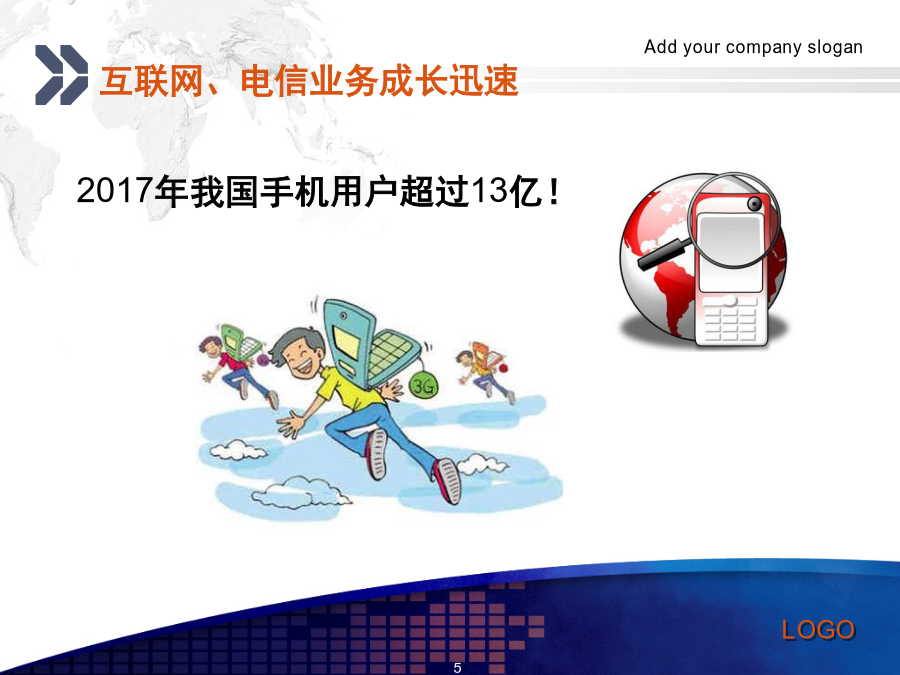 Add your company slogan

互联网、电信业务成长迅速

2017年我国手机用户超过13亿！

3G

LOGO

5